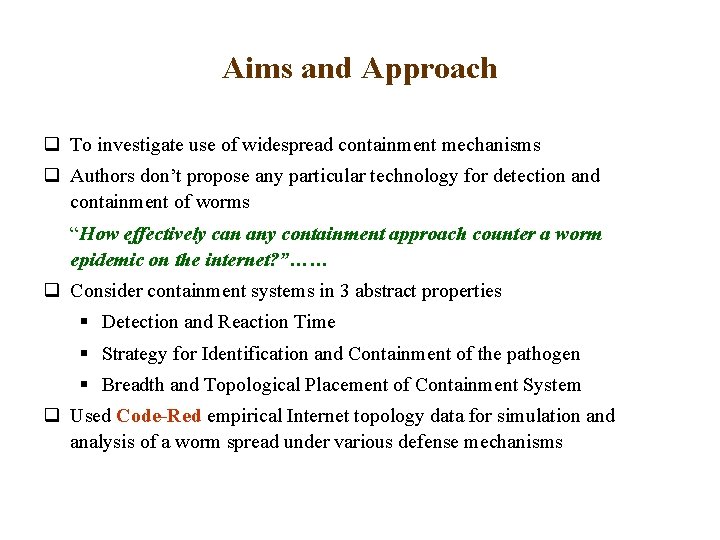 Aims and Approach

❑ To investigate use of widespread containment mechanisms

❑ Authors don’t propose any particular technology for detection and containment of worms

“How effectively can any containment approach counter a worm epidemic on the internet?”……

❑ Consider containment systems in 3 abstract properties

▪ Detection and Reaction Time

▪ Strategy for Identification and Containment of the pathogen

▪ Breadth and Topological Placement of Containment System

❑ Used Code-Red empirical Internet topology data for simulation and analysis of a worm spread under various defense mechanisms